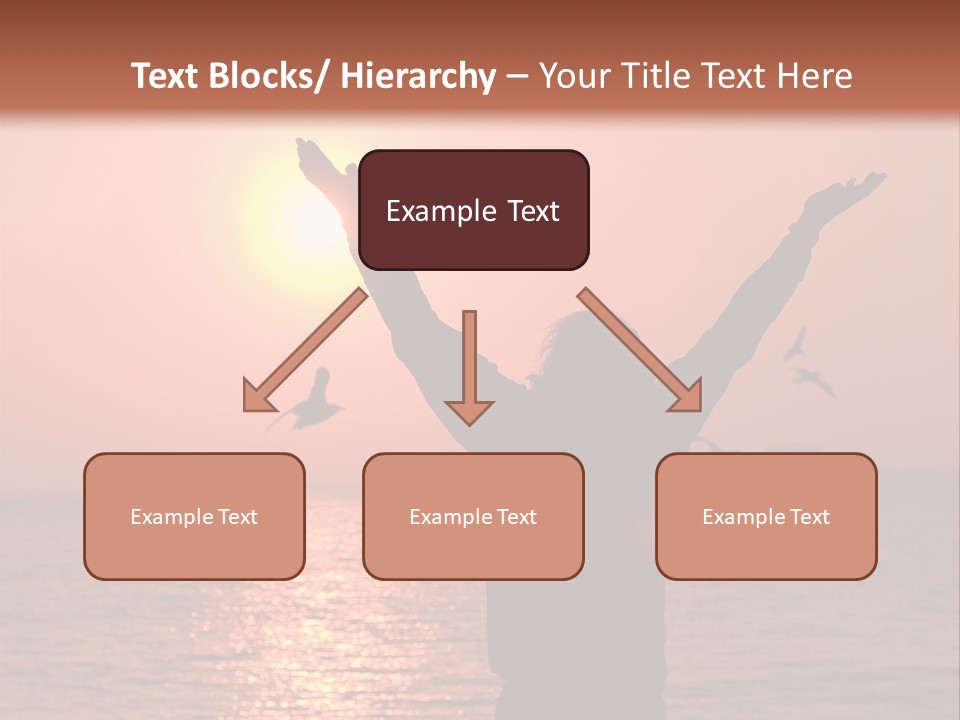 Text Blocks/ Hierarchy – Your Title Text Here

Example Text

Example Text

Example Text

Example Text